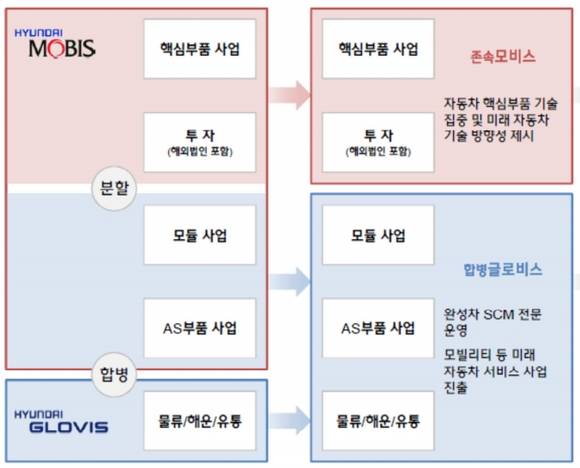 HYUNDAI MOBIS

핵심부품 사업

투 자
(해외법인 포함)

분할

모듈 사업

AS부품 사업

합병

HYUNDAI GLOVIS

물류/해운/유통

핵심부품 사업

투 자
(해외법인 포함)

존속모비스

자동차 핵심부품 기술 집중 및 미래 자동차 기술 방향성 제시

모듈 사업

AS부품 사업

물류/해운/유통

합병글로비스

완성차 SCM 전문 운영

모빌리티 등 미래 자동차 서비스 사업 진출